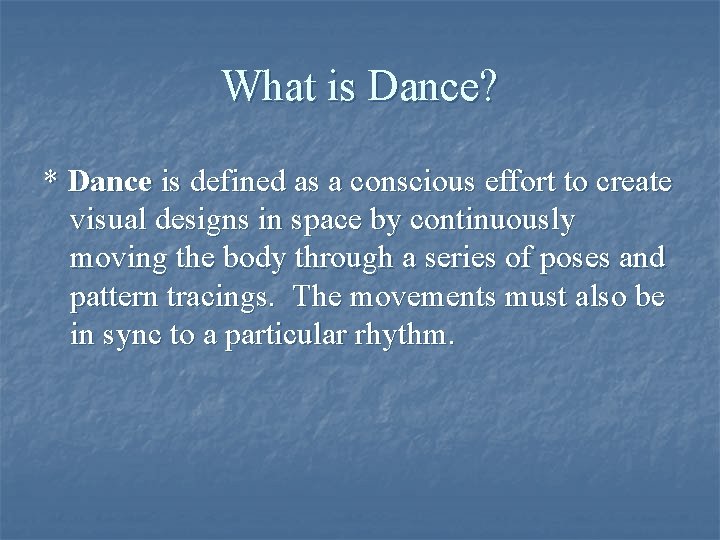 What is Dance?

* Dance is defined as a conscious effort to create visual designs in space by continuously moving the body through a series of poses and pattern tracings. The movements must also be in sync to a particular rhythm.